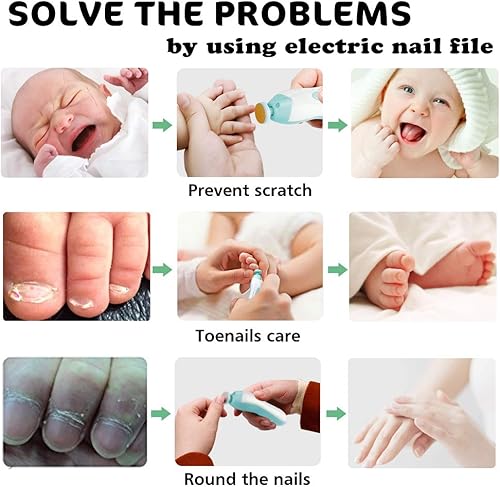 SOLVE THE PROBLEMS

by using electric nail file

Prevent scratch

Toenails care

Round the nails